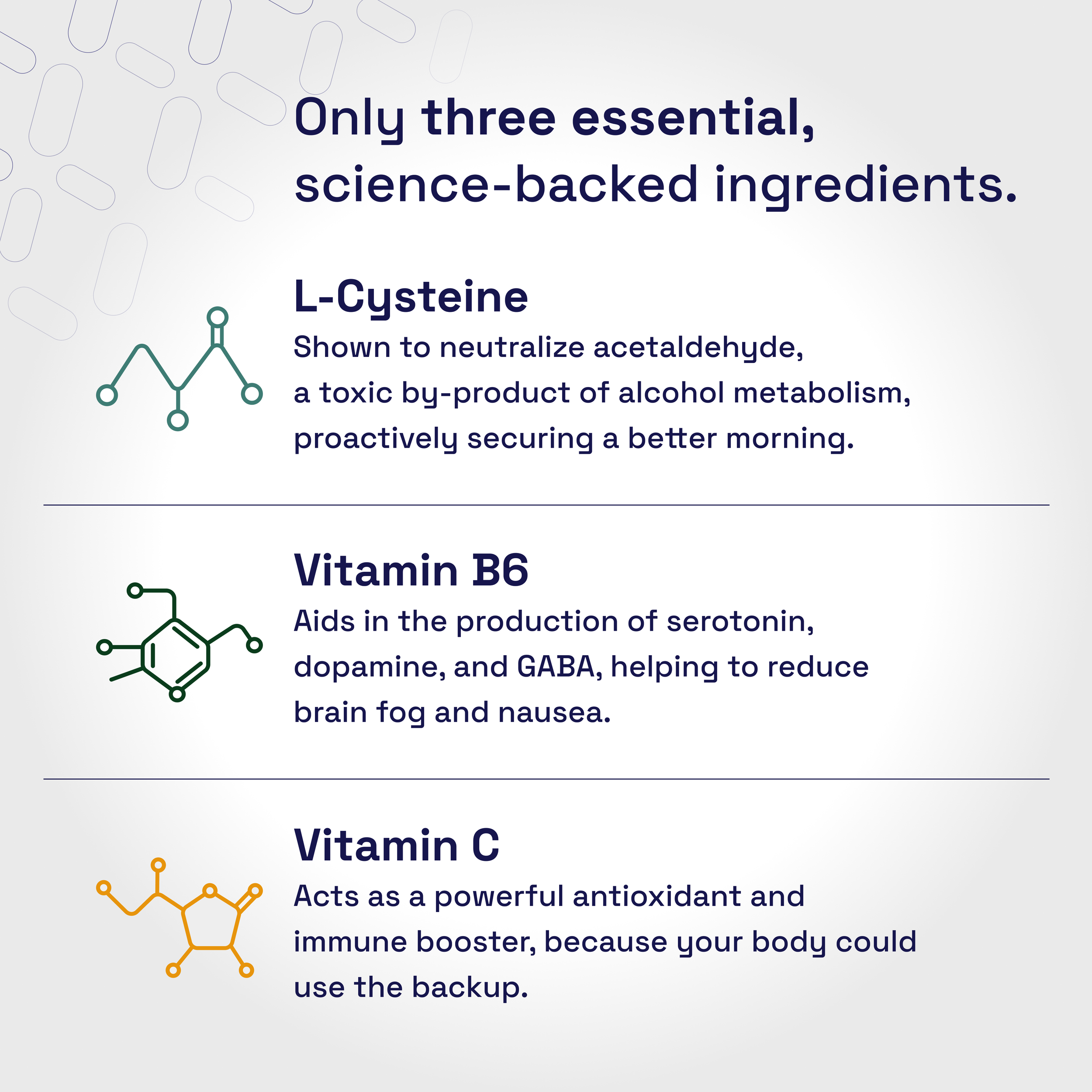 Only three essential, science-backed ingredients.

L-Cysteine
Shown to neutralize acetaldehyde, a toxic by-product of alcohol metabolism, proactively securing a better morning.

Vitamin B6
Aids in the production of serotonin, dopamine, and GABA, helping to reduce brain fog and nausea.

Vitamin C
Acts as a powerful antioxidant and immune booster, because your body could use the backup.